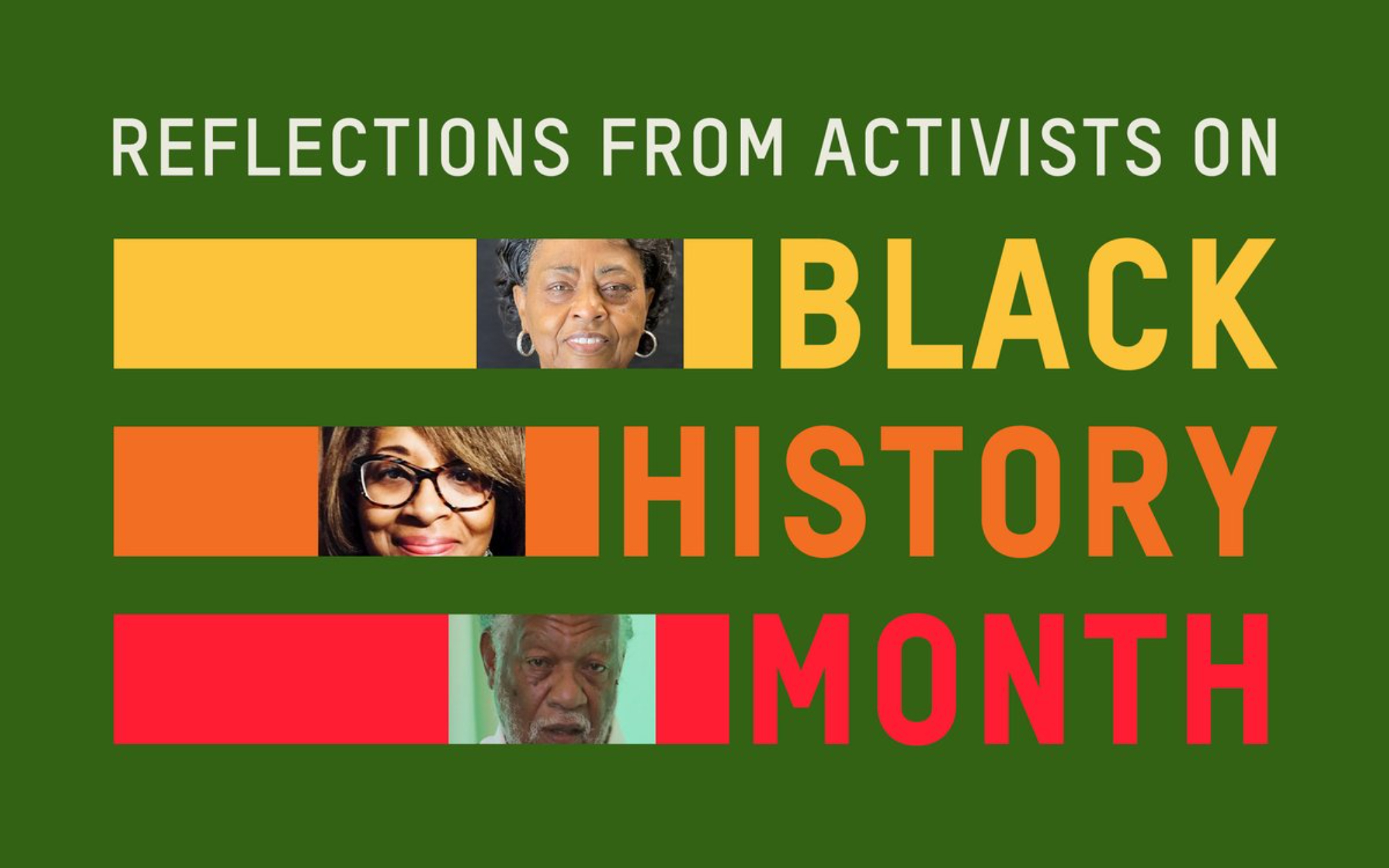 REFLECTIONS FROM ACTIVISTS ON

BLACK
HISTORY
MONTH